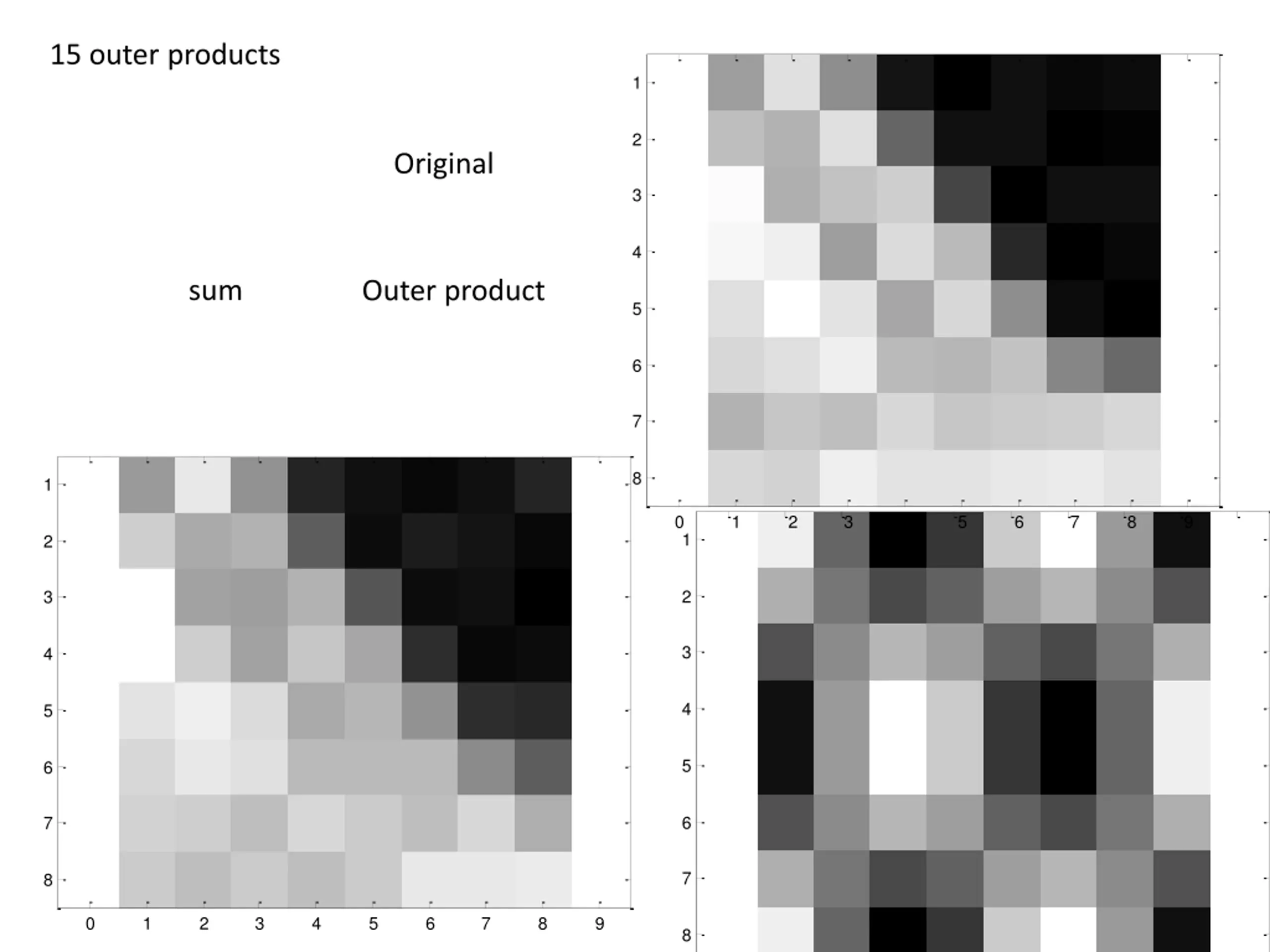 15 outer products

Original

sum

Outer product

1
2
3
4
5
6
7
8
0
1
2
3
5
6
7
8
9

1
2
3
4
5
6
7
8
0
1
2
3
4
5
6
7
8
9

1
2
3
4
5
6
7
8